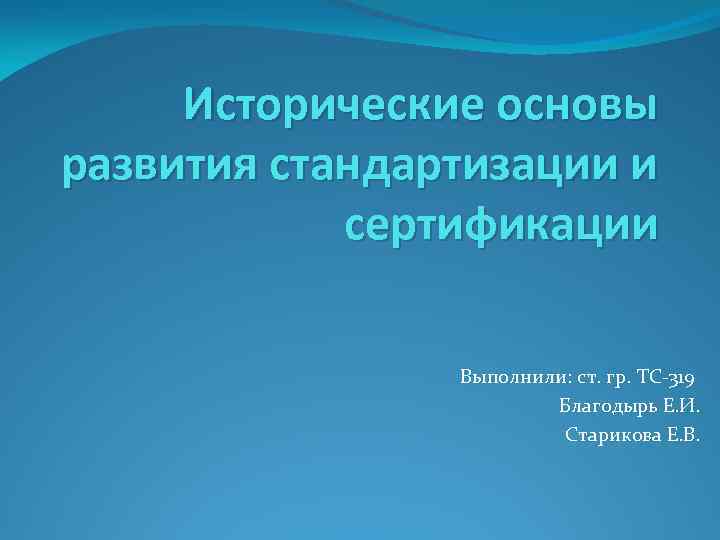 Исторические основы развития стандартизации и сертификации

Выполнили: ст. гр. ТС-319
Благодырь Е.И.
Старикова Е.В.